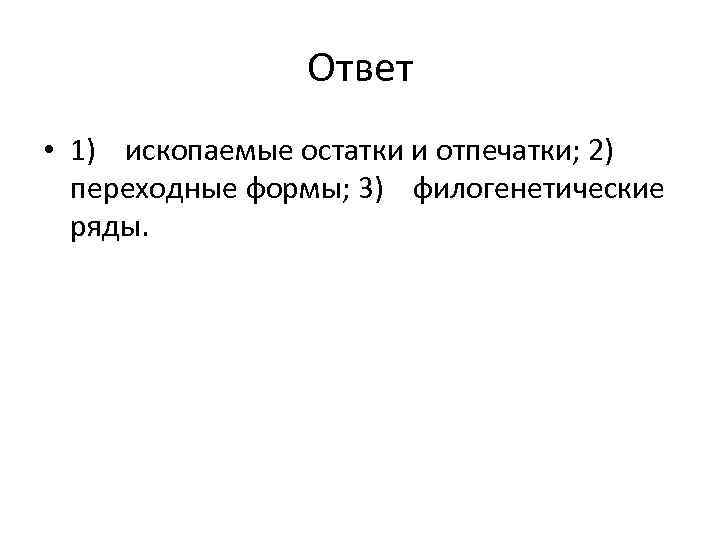 Ответ

• 1) ископаемые остатки и отпечатки; 2) переходные формы; 3) филогенетические ряды.